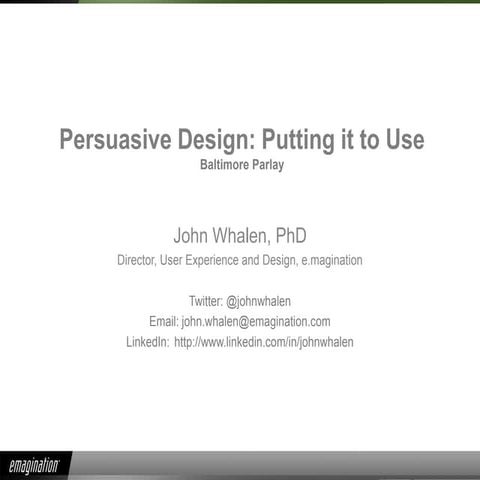 Persuasive Design: Putting it to Use
Baltimore Parlay

John Whalen, PhD
Director, User Experience and Design, e.magination

Twitter: @johnwhalen
Email: john.whalen@emagination.com
LinkedIn: http://www.linkedin.com/in/johnwhalen

emagination